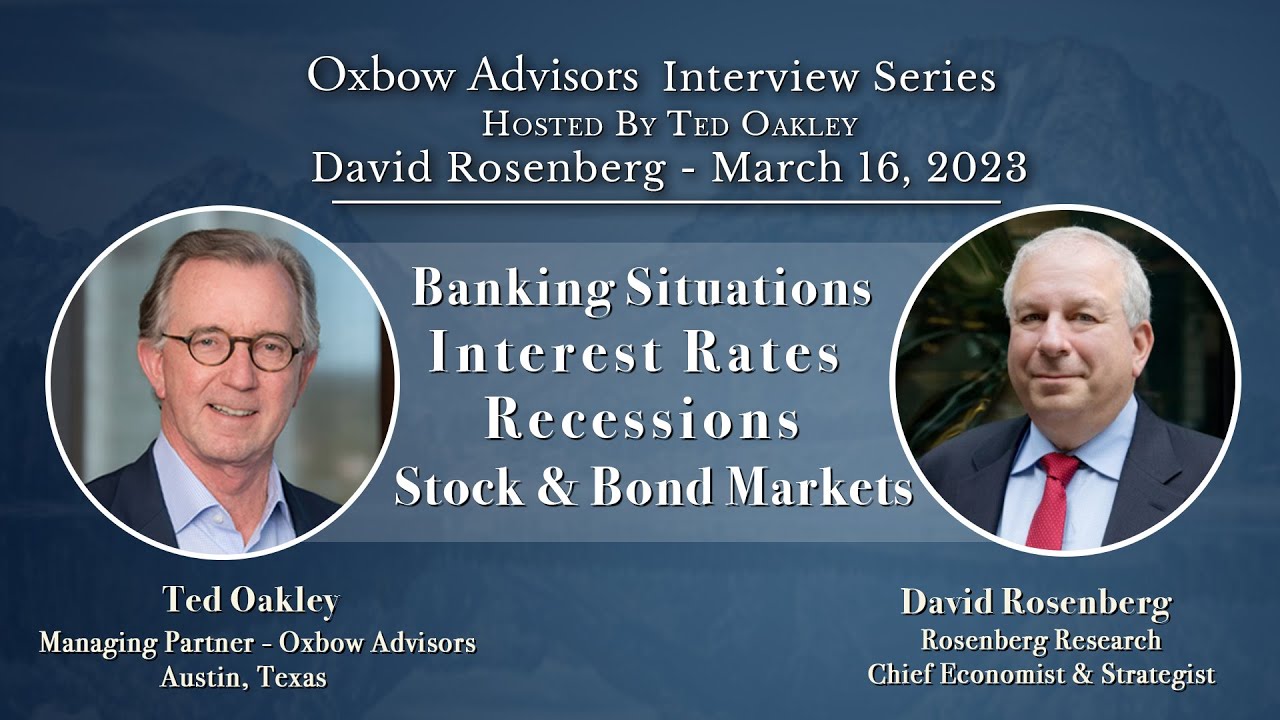 Oxbow Advisors Interview Series
Hosted By Ted Oakley
David Rosenberg - March 16, 2023

Banking Situations
Interest Rates
Recessions
Stock & Bond Markets

Ted Oakley
Managing Partner - Oxbow Advisors
Austin, Texas

David Rosenberg
Rosenberg Research
Chief Economist & Strategist